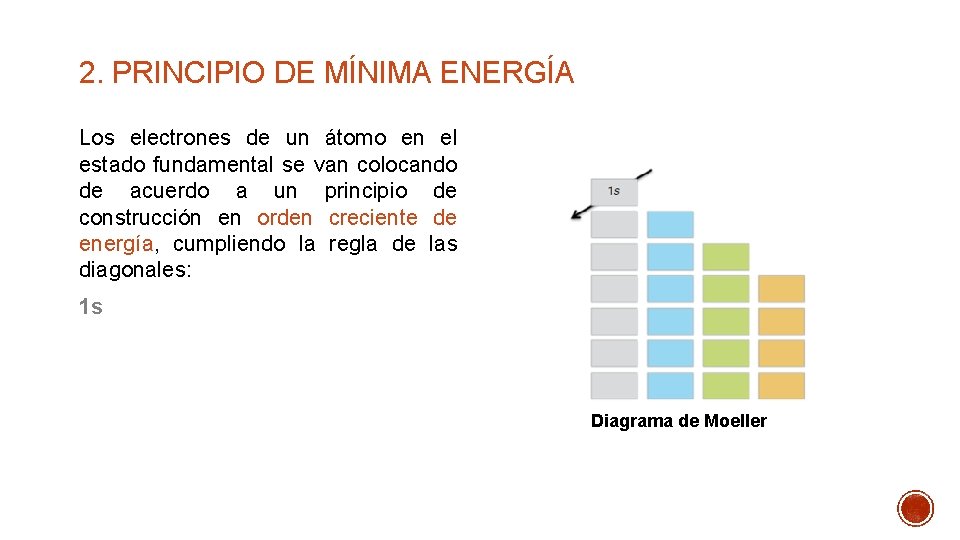 2. PRINCIPIO DE MÍNIMA ENERGÍA

Los electrones de un átomo en el estado fundamental se van colocando de acuerdo a un principio de construcción en orden creciente de energía, cumpliendo la regla de las diagonales:

1s

1s

Diagrama de Moeller